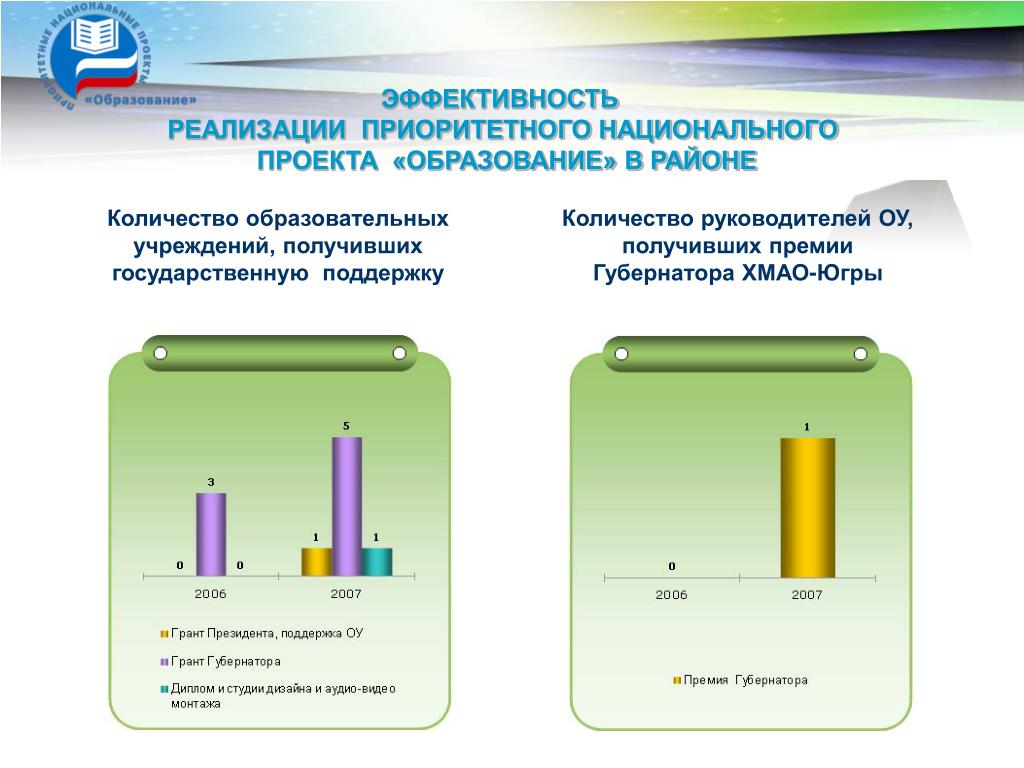 ПРИОРИТЕТНЫЕ НАЦИОНАЛЬНЫЕ ПРОЕКТЫ
«Образование»

ЭФФЕКТИВНОСТЬ РЕАЛИЗАЦИИ ПРИОРИТЕТНОГО НАЦИОНАЛЬНОГО ПРОЕКТА «ОБРАЗОВАНИЕ» В РАЙОНЕ

Количество образовательных учреждений, получивших государственную поддержку

0
3
0
1
5
1
2006
2007

Грант Президента, поддержка ОУ
Грант Губернатора
Диплом и студии дизайна и аудио-видео монтажа

Количество руководителей ОУ, получивших премии Губернатора ХМАО-Югры

0
1
2006
2007

Премия Губернатора